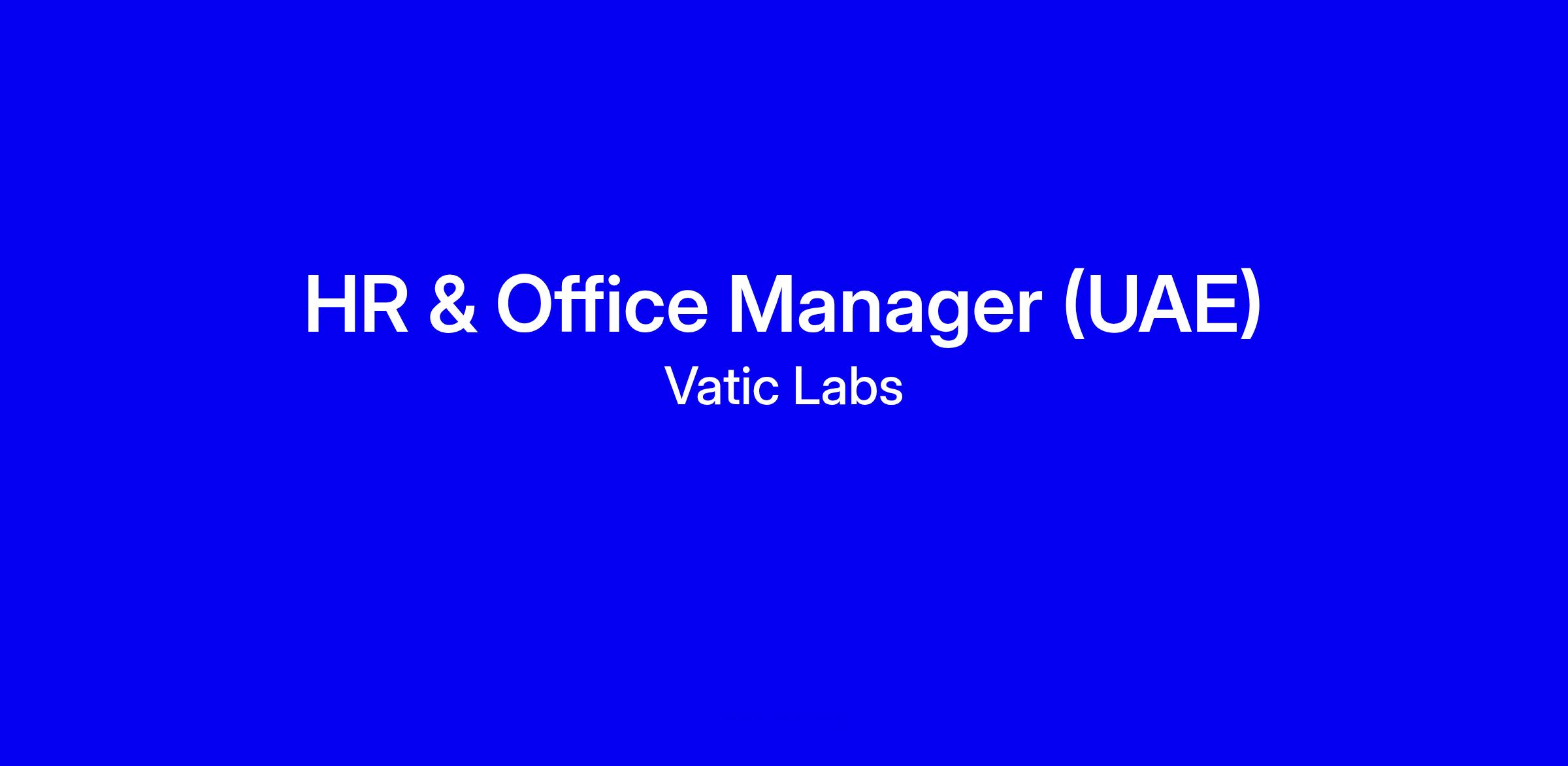 HR & Office Manager (UAE)
Vatic Labs